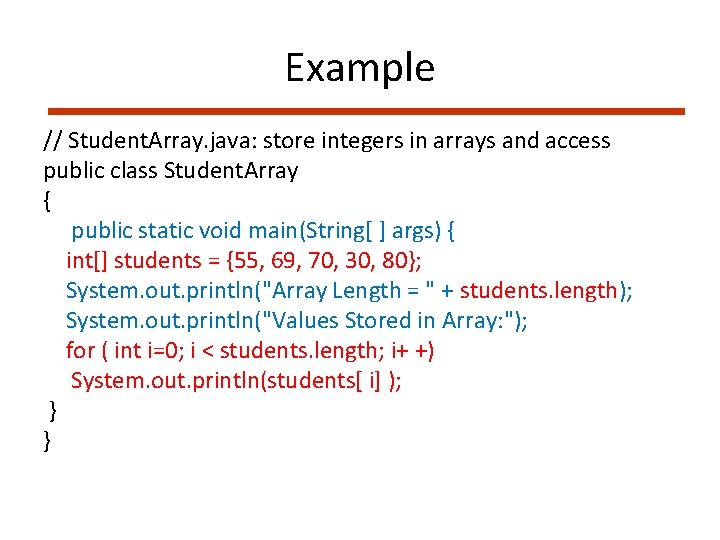 Example

// StudentArray.java: store integers in arrays and access
public class StudentArray
{
public static void main(String[ ] args) {
int[] students = {55, 69, 70, 30, 80};
System.out.println("Array Length = " + students.length);
System.out.println("Values Stored in Array:");
for ( int i=0; i < students.length; i+ +)
System.out.println(students[ i] );
}
}